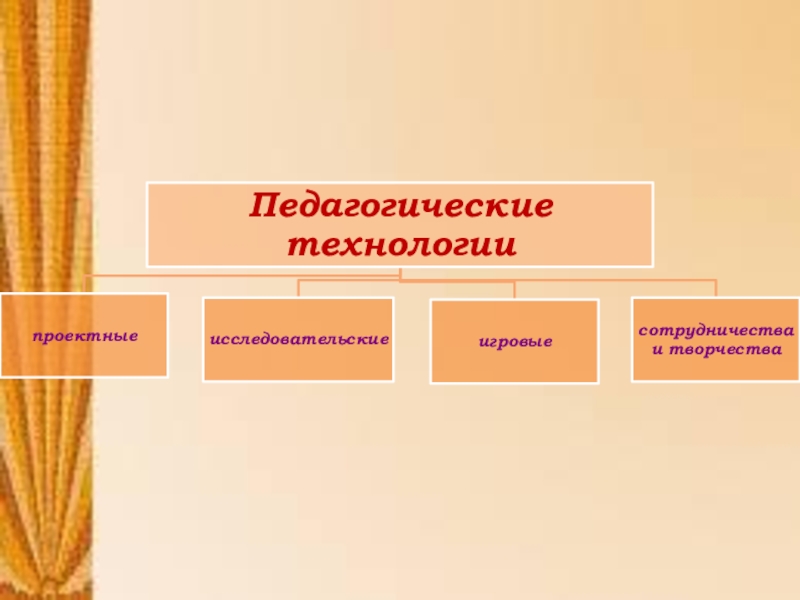 Педагогические технологии

проектные

исследовательские

игровые

сотрудничества и творчества